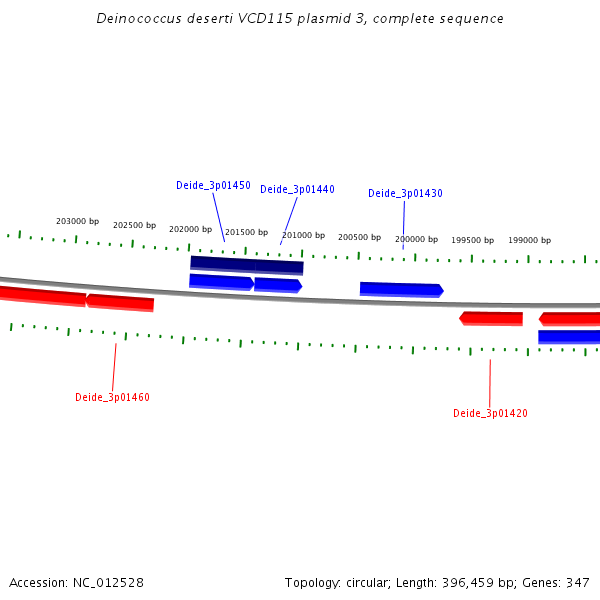 Deinococcus deserti VCD115 plasmid 3, complete sequence

Deide_3p01450
Deide_3p01440
Deide_3p01430

203000 bp
202500 bp
202000 bp
201500 bp
201000 bp
200500 bp
200000 bp
199500 bp
199000 bp

Deide_3p01460
Deide_3p01420

Accession: NC_012528
Topology: circular; Length: 396,459 bp; Genes: 347